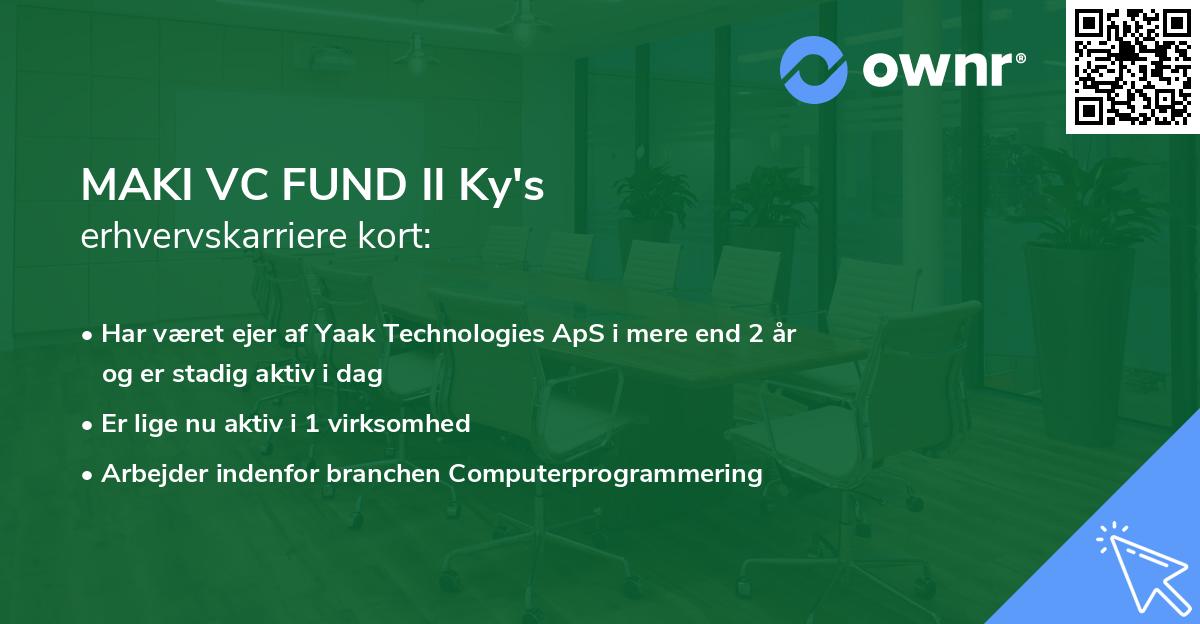 ownr®

MAKI VC FUND II Ky's
erhvervskarriere kort:

• Har været ejer af Yaak Technologies ApS i mere end 2 år og er stadig aktiv i dag
• Er lige nu aktiv i 1 virksomhed
• Arbejder indenfor branchen Computerprogrammering